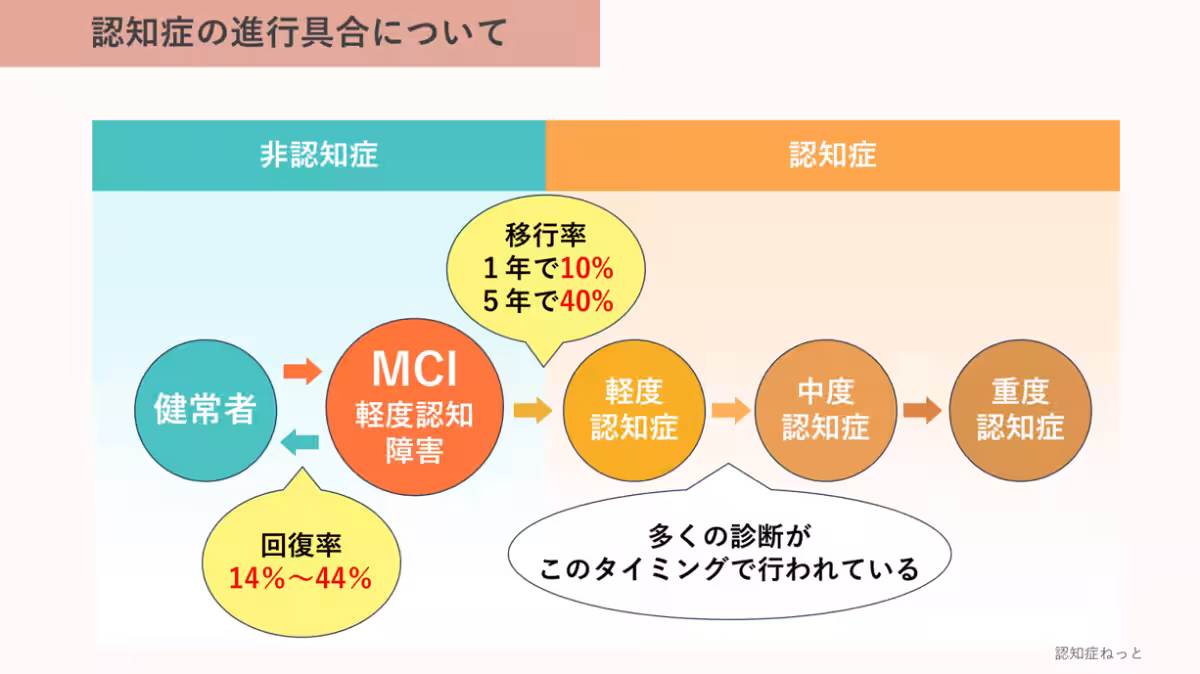 認知症の進行具合について

非認知症

認知症

移行率
1年で10%
5年で40%

健常者

MCI
軽度認知障害

軽度認知症

中度認知症

重度認知症

回復率
14%〜44%

多くの診断が
このタイミングで行われている

認知症ねっと